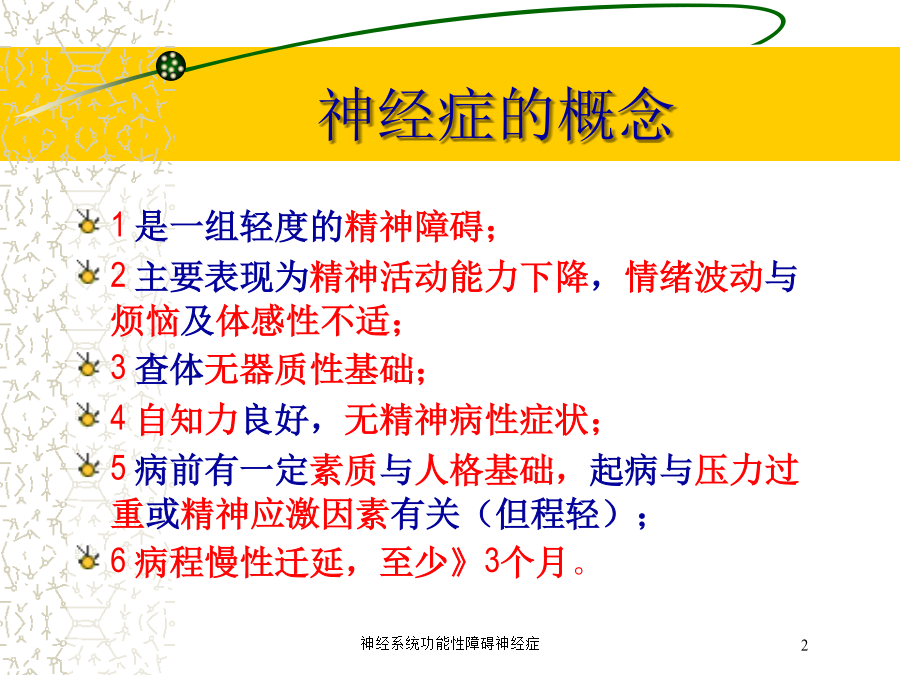 神经症的概念

1 是一组轻度的精神障碍；

2 主要表现为精神活动能力下降，情绪波动与烦恼及体感性不适；

3 查体无器质性基础；

4 自知力良好，无精神病性症状；

5 病前有一定素质与人格基础，起病与压力过重或精神应激因素有关（但程轻）；

6 病程慢性迁延，至少》3个月。

神经系统功能性障碍神经症

2